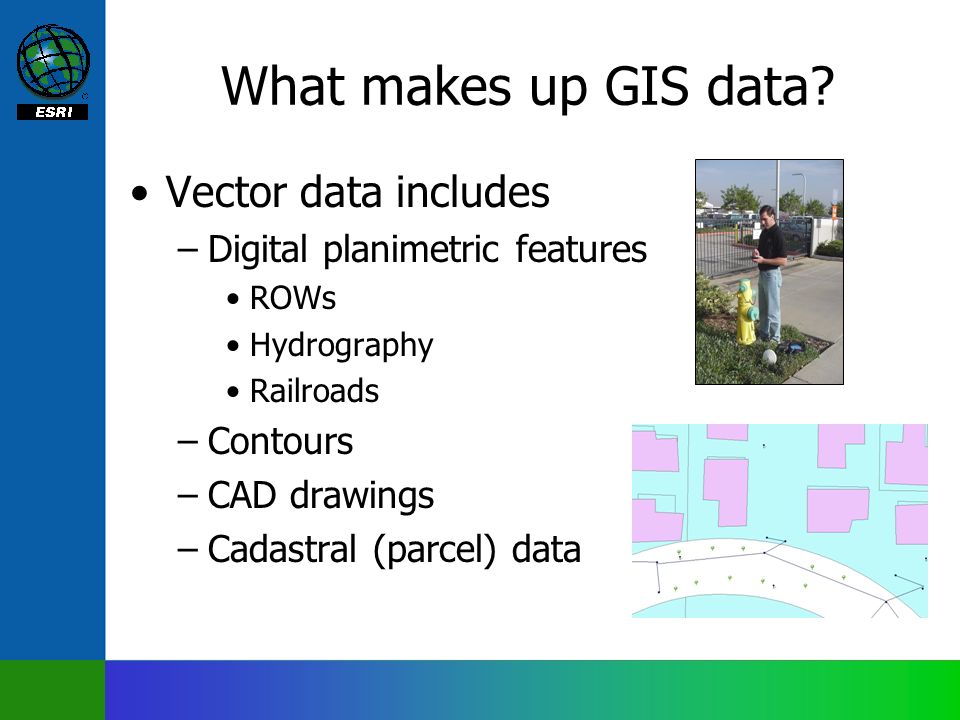 ESRI

What makes up GIS data?

• Vector data includes
– Digital planimetric features
• ROWs
• Hydrography
• Railroads
– Contours
– CAD drawings
– Cadastral (parcel) data